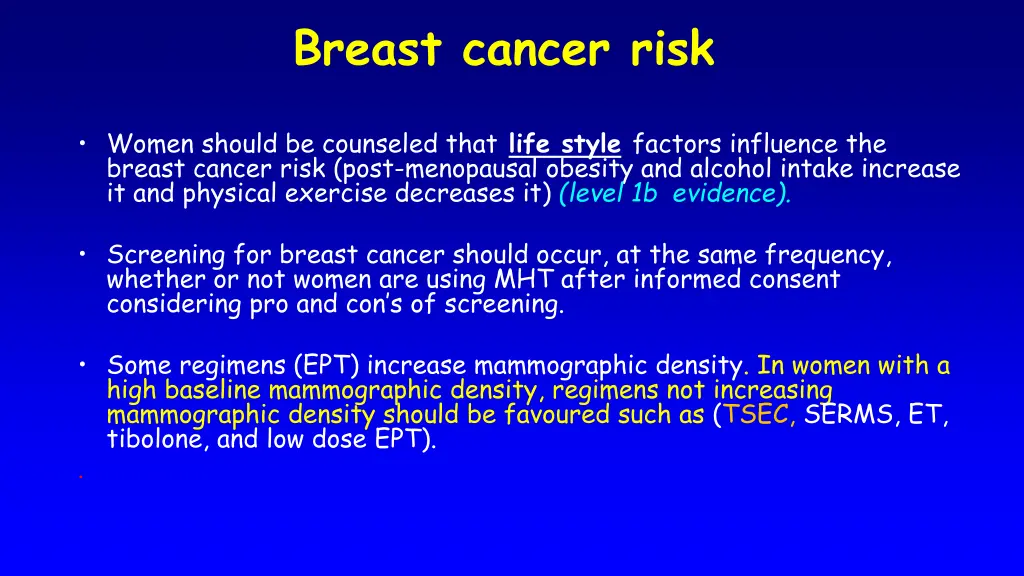 Breast cancer risk

• Women should be counseled that life style factors influence the breast cancer risk (post-menopausal obesity and alcohol intake increase it and physical exercise decreases it) (level 1b evidence).

• Screening for breast cancer should occur, at the same frequency, whether or not women are using MHT after informed consent considering pro and con's of screening.

• Some regimens (EPT) increase mammographic density. In women with a high baseline mammographic density, regimens not increasing mammographic density should be favoured such as (TSEC, SERMS, ET, tibolone, and low dose EPT).

•